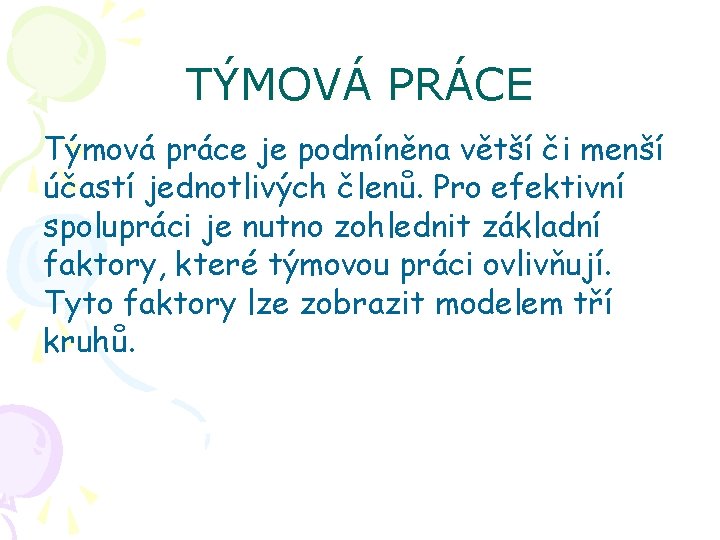 TÝMOVÁ PRÁCE

Týmová práce je podmíněna větší či menší účastí jednotlivých členů. Pro efektivní spolupráci je nutno zohlednit základní faktory, které týmovou práci ovlivňují. Tyto faktory lze zobrazit modelem tří kruhů.